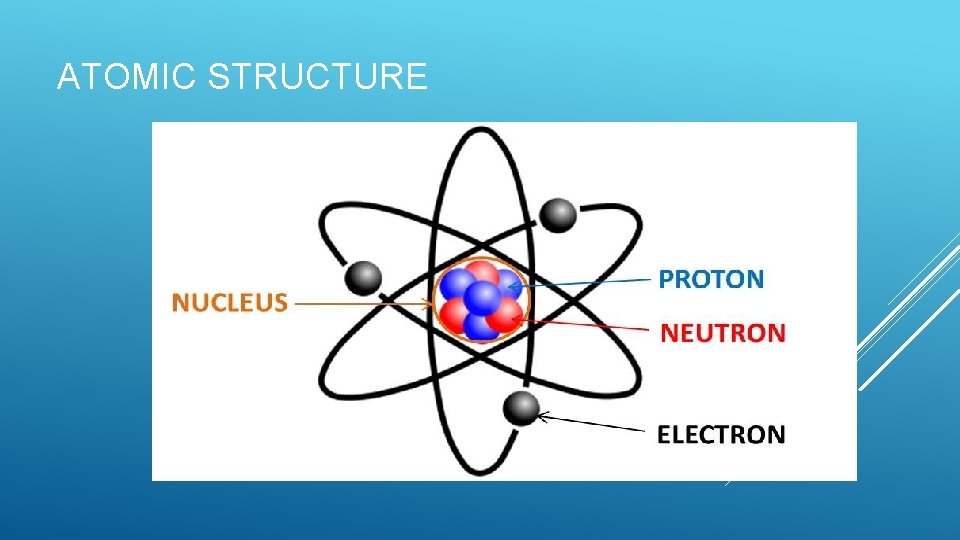 ATOMIC STRUCTURE

NUCLEUS

PROTON

NEUTRON

ELECTRON